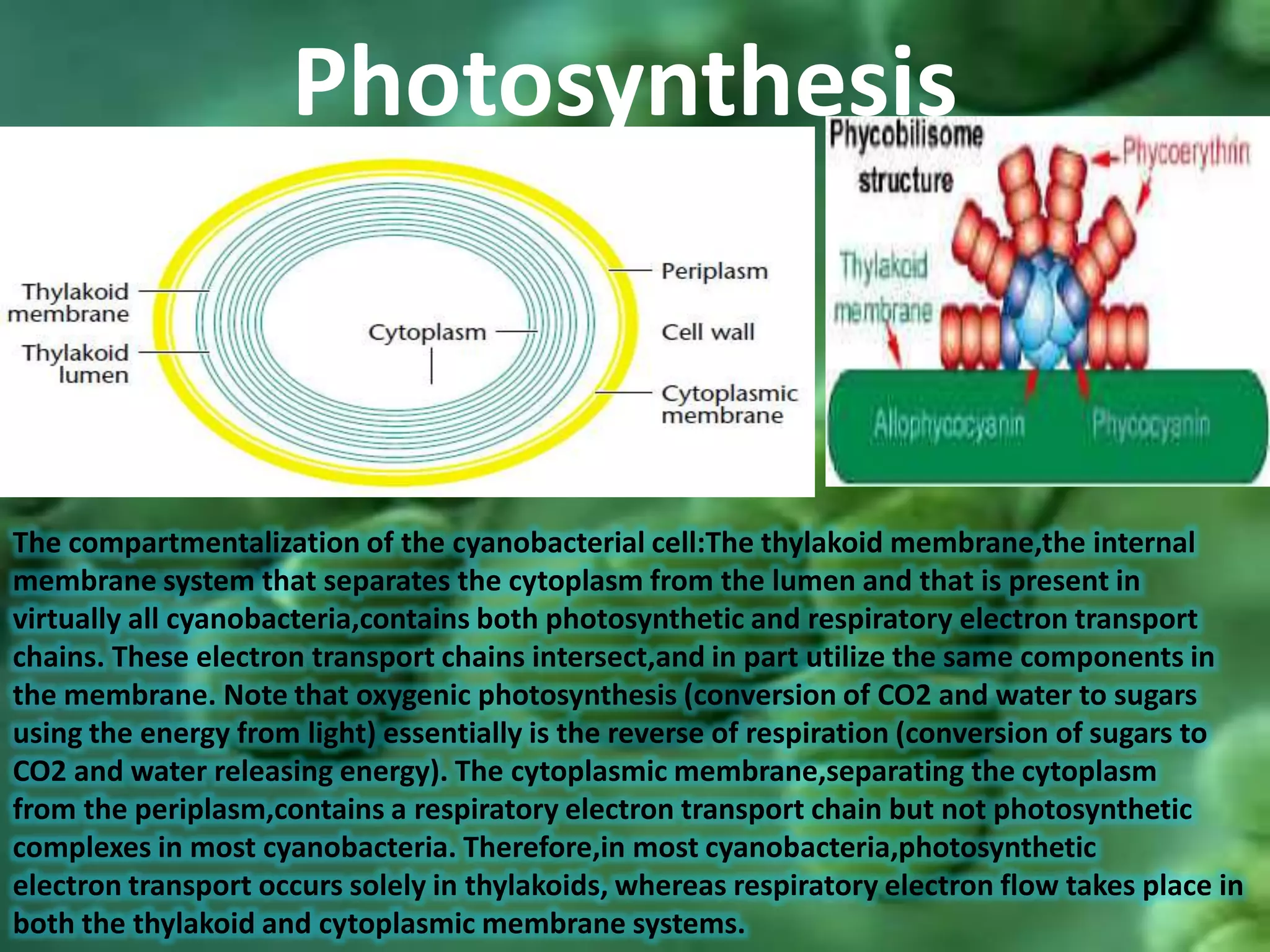 Photosynthesis

Thylakoid membrane

Thylakoid lumen

Cytoplasm

Periplasm

Cell wall

Cytoplasmic membrane

Phycobilisome structure

Phycoerythrin

Thylakoid membrane

Allophycocyanin

Phycocyanin

The compartmentalization of the cyanobacterial cell:The thylakoid membrane,the internal membrane system that separates the cytoplasm from the lumen and that is present in virtually all cyanobacteria,contains both photosynthetic and respiratory electron transport chains. These electron transport chains intersect,and in part utilize the same components in the membrane. Note that oxygenic photosynthesis (conversion of CO2 and water to sugars using the energy from light) essentially is the reverse of respiration (conversion of sugars to CO2 and water releasing energy). The cytoplasmic membrane,separating the cytoplasm from the periplasm,contains a respiratory electron transport chain but not photosynthetic complexes in most cyanobacteria. Therefore,in most cyanobacteria,photosynthetic electron transport occurs solely in thylakoids, whereas respiratory electron flow takes place in both the thylakoid and cytoplasmic membrane systems.